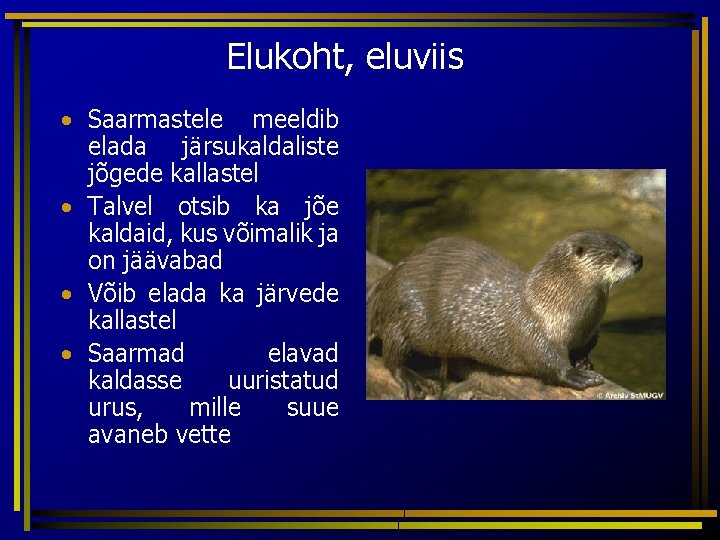 Elukoht, eluviis

• Saarmastele meeldib elada järsukaldaliste jõgede kallastel
• Talvel otsib ka jõe kaldaid, kus võimalik ja on jäävabad
• Võib elada ka järvede kallastel
• Saarmad elavad kaldasse uuristatud urus, mille suue avaneb vette

© Archiv StMUGV